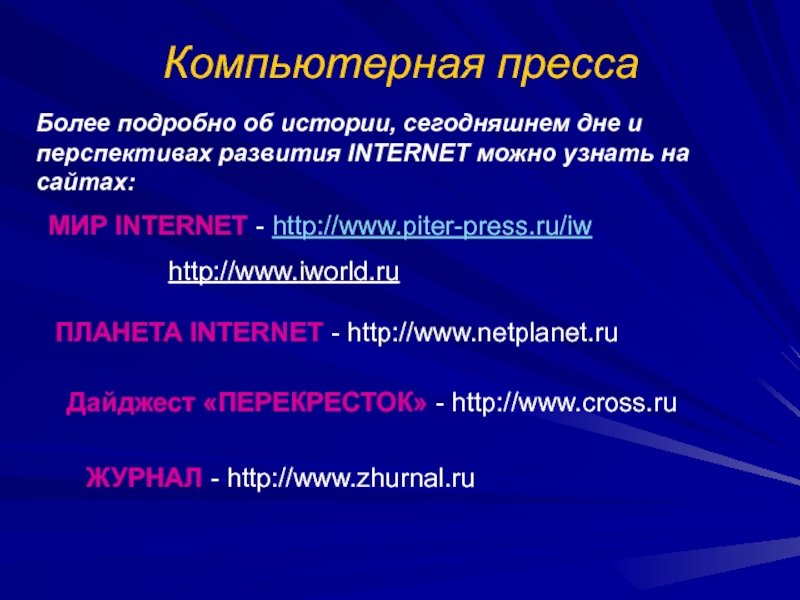 Компьютерная пресса

Более подробно об истории, сегодняшнем дне и перспективах развития INTERNET можно узнать на сайтах:

МИР INTERNET - http://www.piter-press.ru/iw

http://www.iworld.ru

ПЛАНЕТА INTERNET - http://www.netplanet.ru

Дайджест «ПЕРЕКРЕСТОК» - http://www.cross.ru

ЖУРНАЛ - http://www.zhurnal.ru